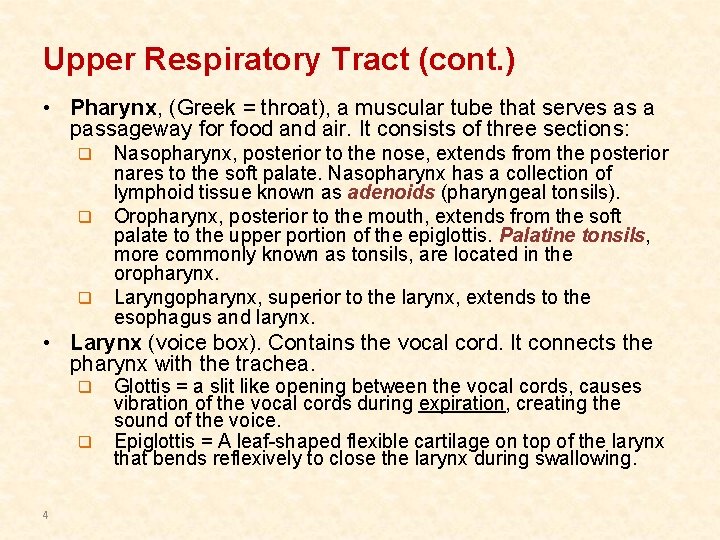 Upper Respiratory Tract (cont.)

• Pharynx, (Greek = throat), a muscular tube that serves as a passageway for food and air. It consists of three sections:

❑ Nasopharynx, posterior to the nose, extends from the posterior nares to the soft palate. Nasopharynx has a collection of lymphoid tissue known as adenoids (pharyngeal tonsils).

❑ Oropharynx, posterior to the mouth, extends from the soft palate to the upper portion of the epiglottis. Palatine tonsils, more commonly known as tonsils, are located in the oropharynx.

❑ Laryngopharynx, superior to the larynx, extends to the esophagus and larynx.

• Larynx (voice box). Contains the vocal cord. It connects the pharynx with the trachea.

❑ Glottis = a slit like opening between the vocal cords, causes vibration of the vocal cords during expiration, creating the sound of the voice.

❑ Epiglottis = A leaf-shaped flexible cartilage on top of the larynx that bends reflexively to close the larynx during swallowing.

4